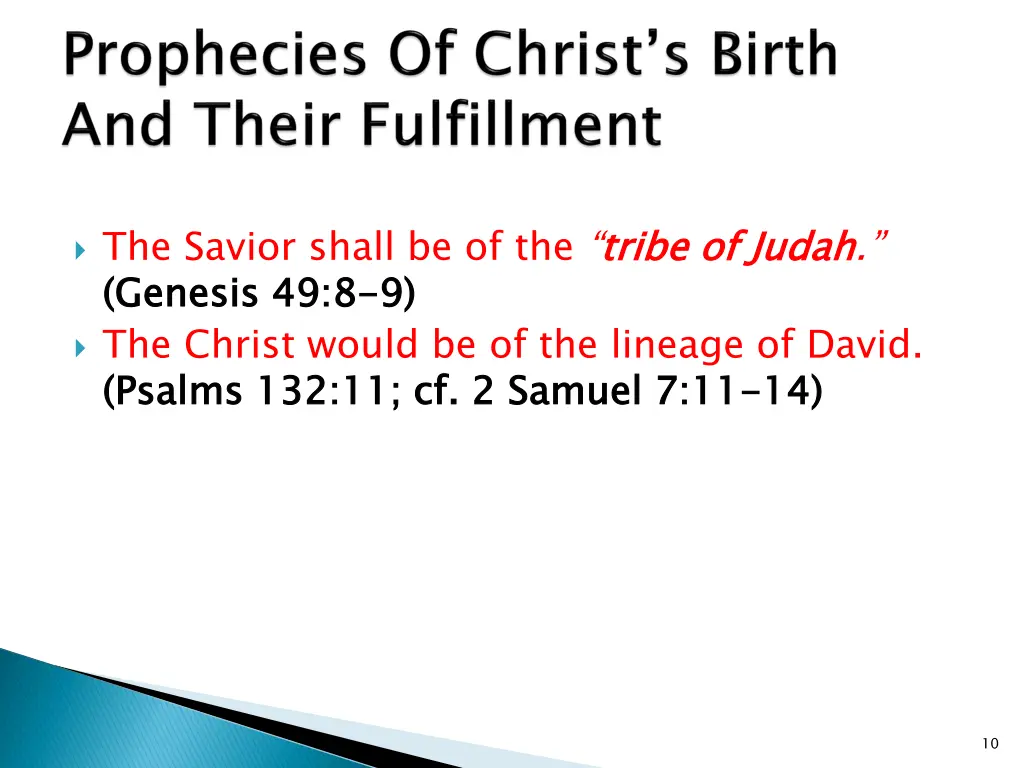 Prophecies Of Christ's Birth And Their Fulfillment

The Savior shall be of the "tribe of Judah." (Genesis 49:8-9)

The Christ would be of the lineage of David. (Psalms 132:11; cf. 2 Samuel 7:11-14)

10